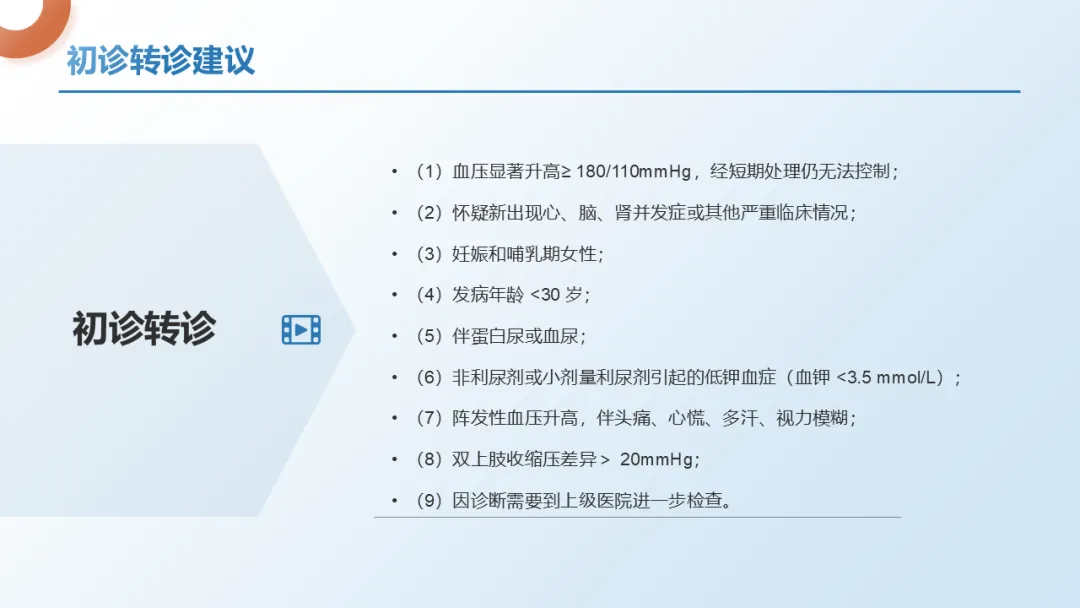 初诊转诊建议

初诊转诊

• （1）血压显著升高≥ 180/110mmHg，经短期处理仍无法控制；
• （2）怀疑新出现心、脑、肾并发症或其他严重临床情况；
• （3）妊娠和哺乳期女性；
• （4）发病年龄 <30 岁；
• （5）伴蛋白尿或血尿；
• （6）非利尿剂或小剂量利尿剂引起的低钾血症（血钾 <3.5 mmol/L）；
• （7）阵发性血压升高，伴头痛、心慌、多汗、视力模糊；
• （8）双上肢收缩压差异＞ 20mmHg；
• （9）因诊断需要到上级医院进一步检查。